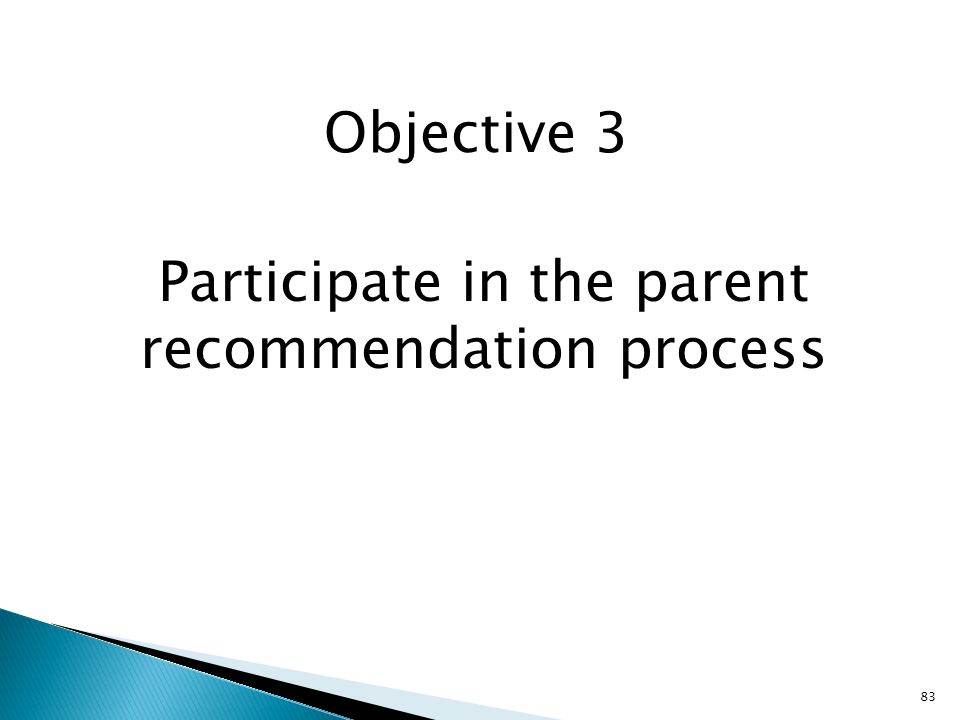 Objective 3

Participate in the parent recommendation process

83